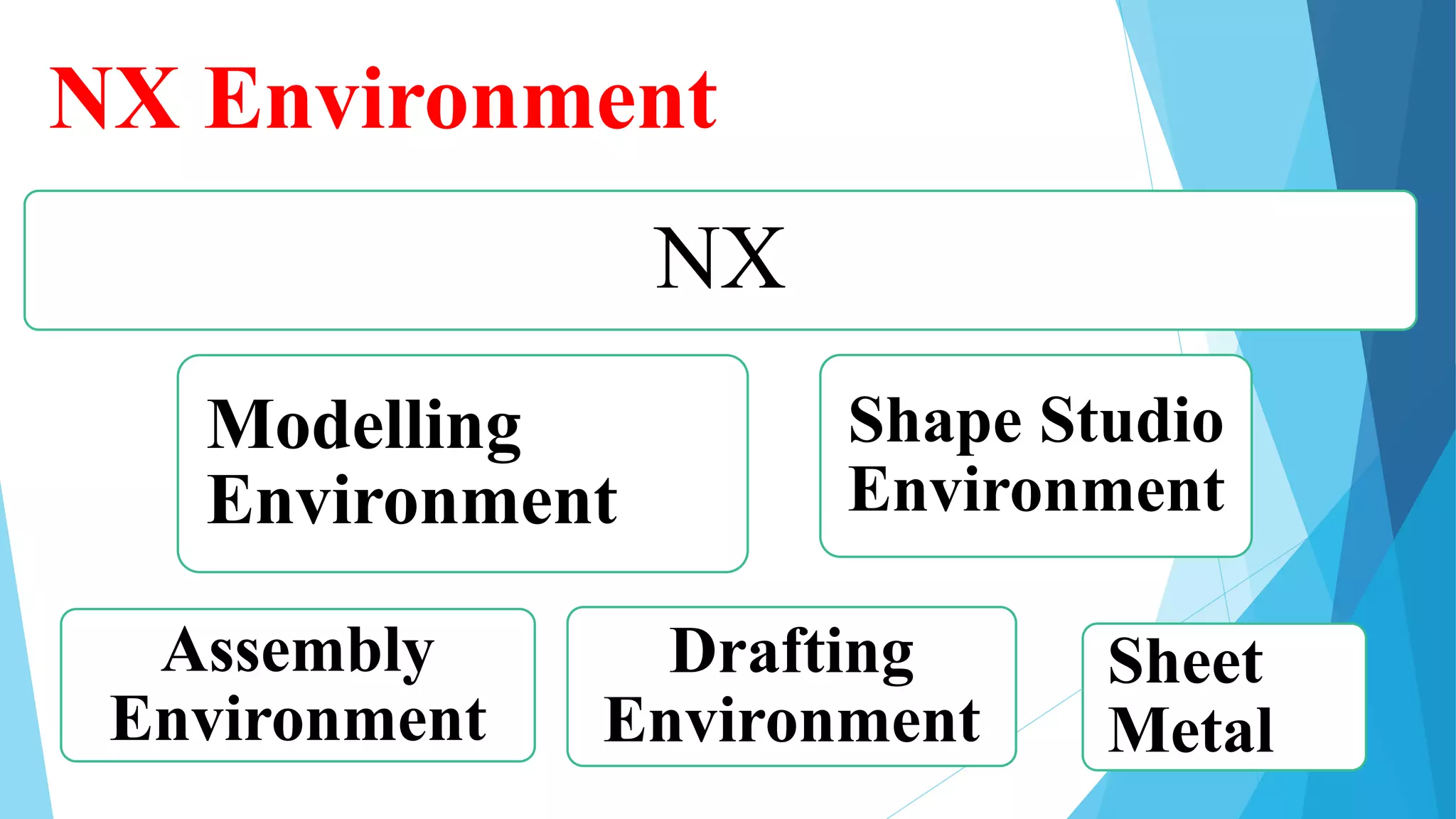 NX Environment

NX

Modelling Environment

Shape Studio Environment

Assembly Environment

Drafting Environment

Sheet Metal